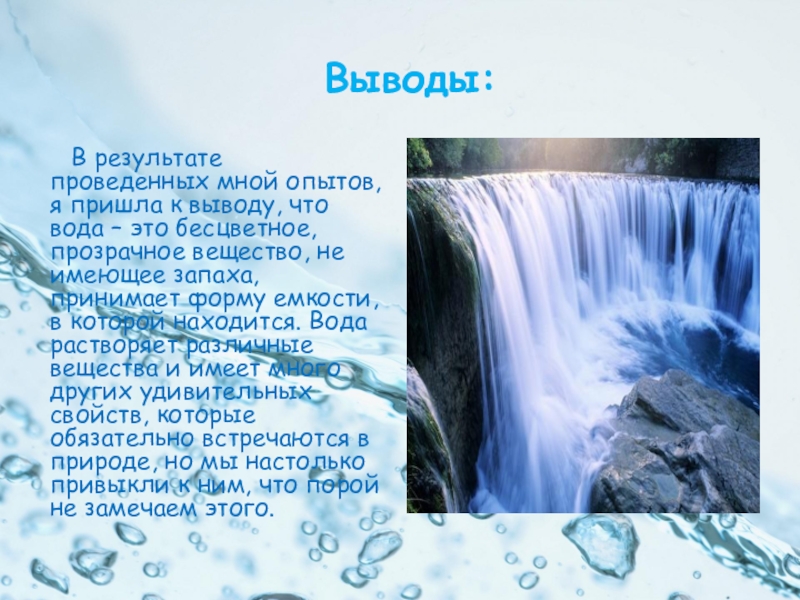 Выводы:

В результате проведенных мной опытов, я пришла к выводу, что вода – это бесцветное, прозрачное вещество, не имеющее запаха, принимает форму емкости, в которой находится. Вода растворяет различные вещества и имеет много других удивительных свойств, которые обязательно встречаются в природе, но мы настолько привыкли к ним, что порой не замечаем этого.